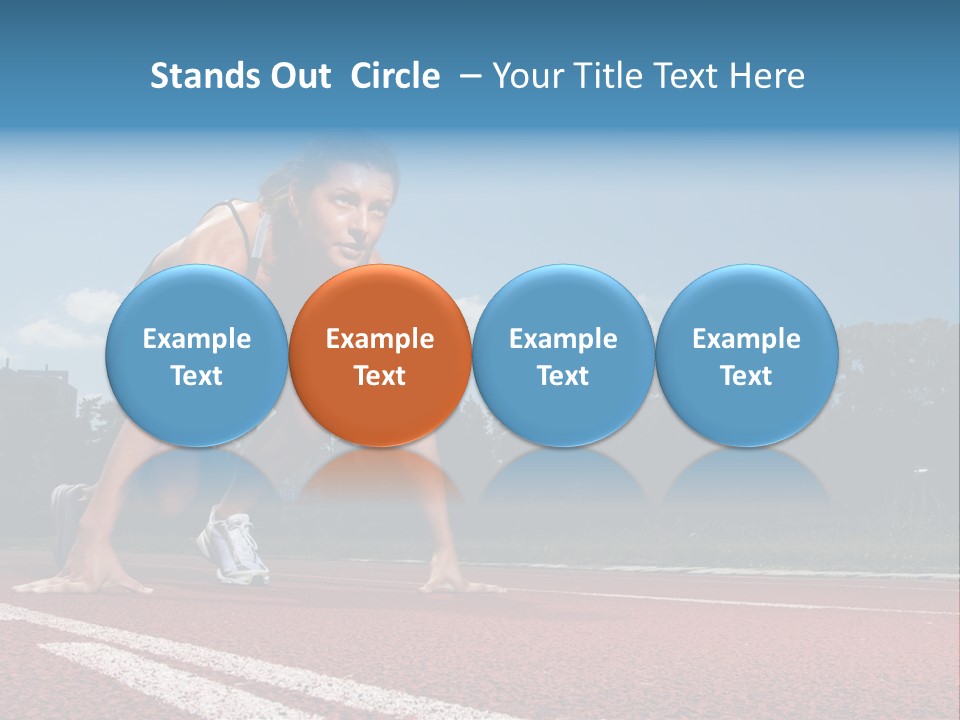 Stands Out Circle – Your Title Text Here

Example Text

Example Text

Example Text

Example Text